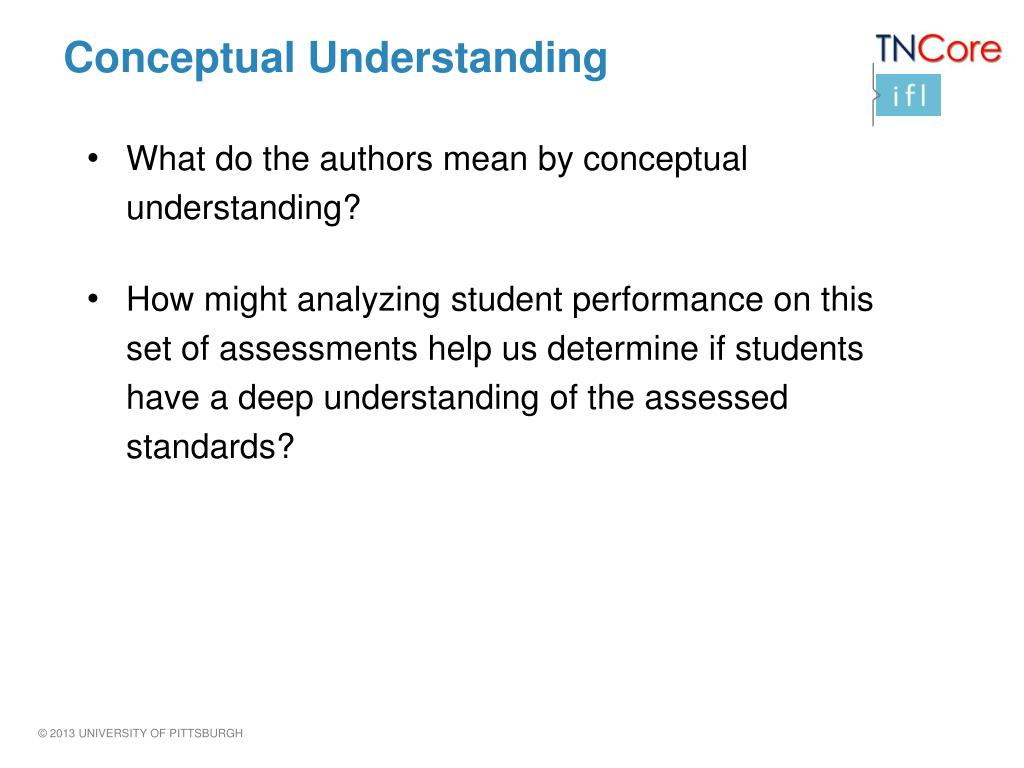 Conceptual Understanding

TNCore
ifl

• What do the authors mean by conceptual understanding?

• How might analyzing student performance on this set of assessments help us determine if students have a deep understanding of the assessed standards?

© 2013 UNIVERSITY OF PITTSBURGH